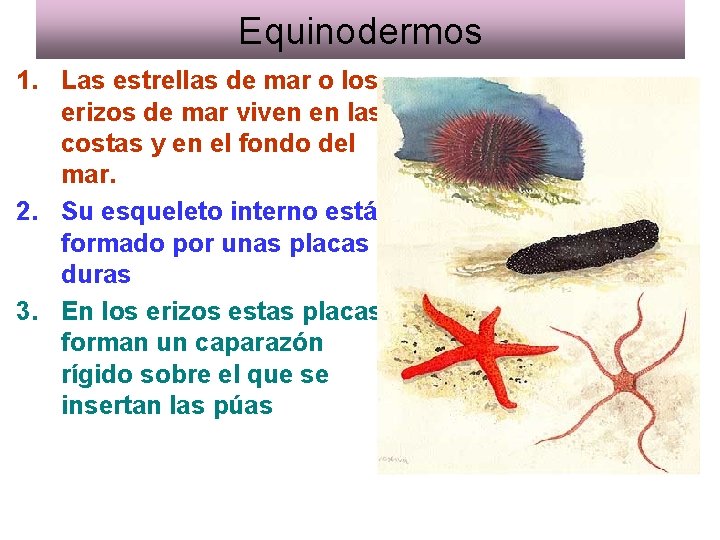 Equinodermos

1. Las estrellas de mar o los erizos de mar viven en las costas y en el fondo del mar.

2. Su esqueleto interno está formado por unas placas duras

3. En los erizos estas placas forman un caparazón rígido sobre el que se insertan las púas